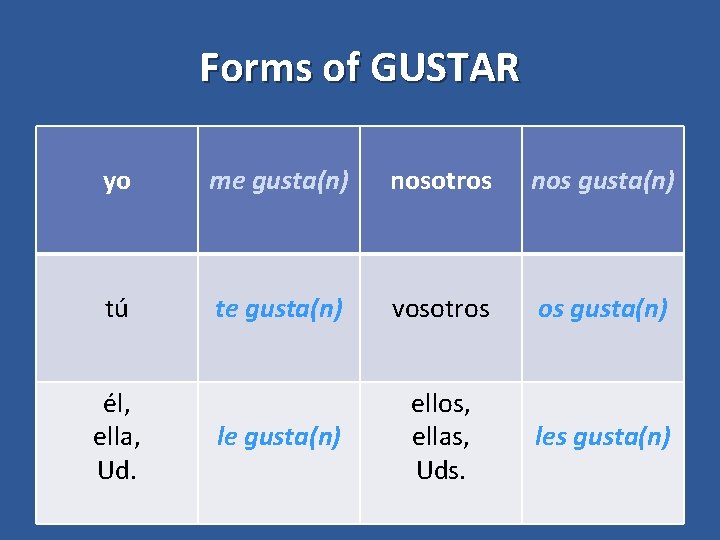 Forms of GUSTAR

| yo | me gusta(n) | nosotros | nos gusta(n) |
|---|---|---|---|
| tú | te gusta(n) | vosotros | os gusta(n) |
| él, ella, Ud. | le gusta(n) | ellos, ellas, Uds. | les gusta(n) |